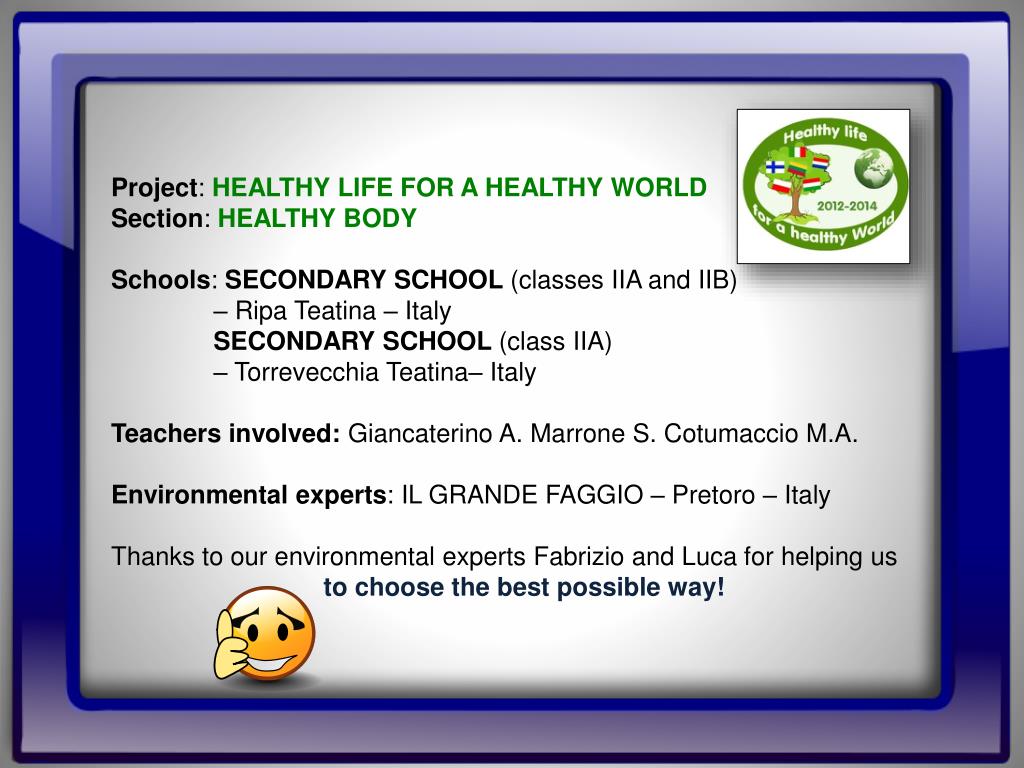 Healthy life
2012-2014
for a healthy World

Project: HEALTHY LIFE FOR A HEALTHY WORLD
Section: HEALTHY BODY

Schools: SECONDARY SCHOOL (classes IIA and IIB)
– Ripa Teatina – Italy
SECONDARY SCHOOL (class IIA)
– Torrevecchia Teatina– Italy

Teachers involved: Giancaterino A. Marrone S. Cotumaccio M.A.

Environmental experts: IL GRANDE FAGGIO – Pretoro – Italy

Thanks to our environmental experts Fabrizio and Luca for helping us to choose the best possible way!